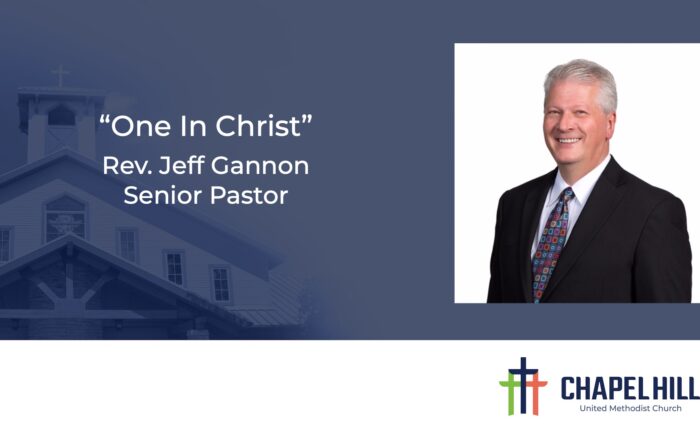 “One In Christ”
Rev. Jeff Gannon
Senior Pastor

CHAPEL HILL
United Methodist Church